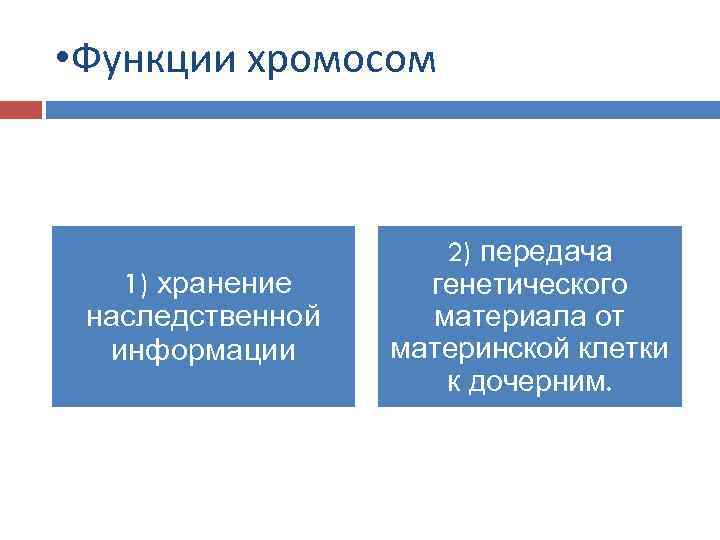 •Функции хромосом

1) хранение наследственной информации

2) передача генетического материала от материнской клетки к дочерним.